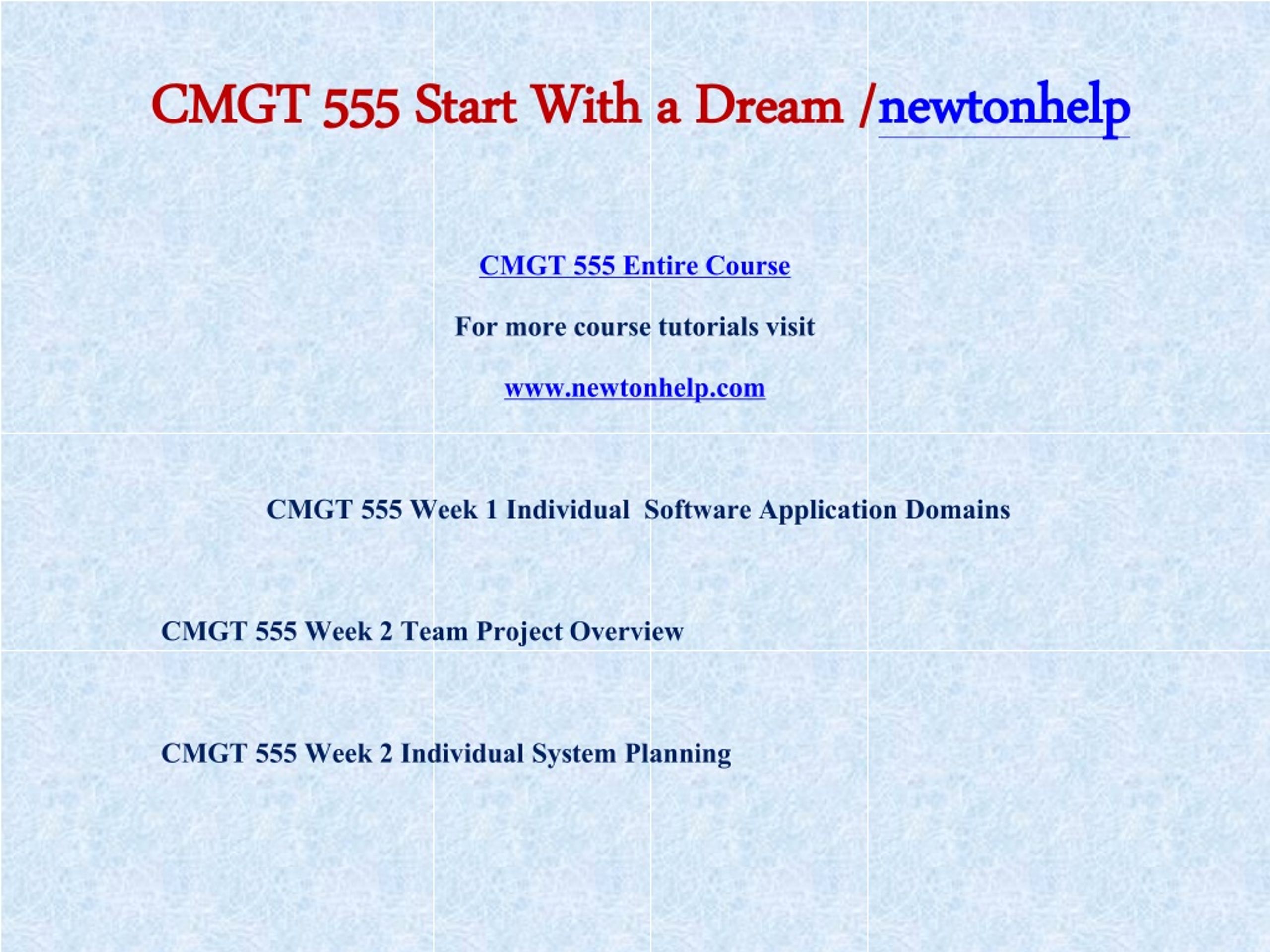 CMGT 555 Start With a Dream /newtonhelp

CMGT 555 Entire Course

For more course tutorials visit

www.newtonhelp.com

CMGT 555 Week 1 Individual  Software Application Domains

CMGT 555 Week 2 Team Project Overview

CMGT 555 Week 2 Individual System Planning